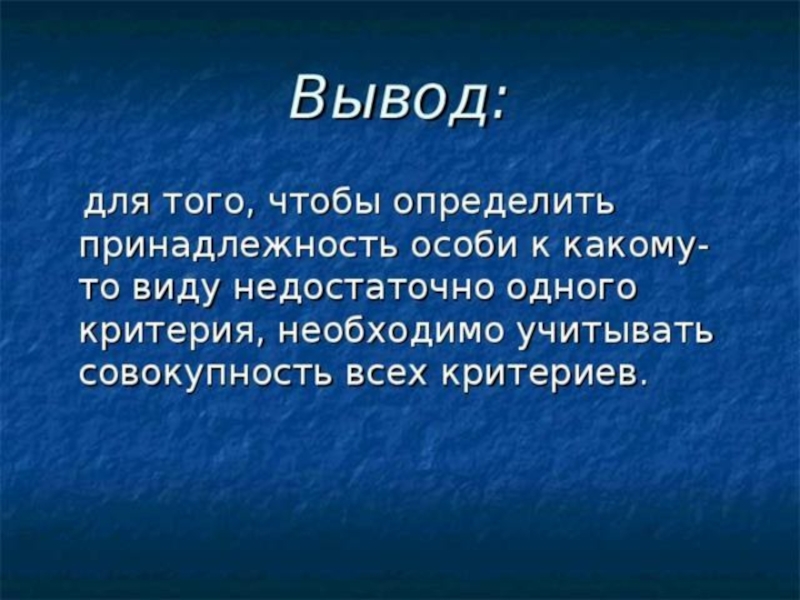 Вывод:

для того, чтобы определить принадлежность особи к какому-то виду недостаточно одного критерия, необходимо учитывать совокупность всех критериев.